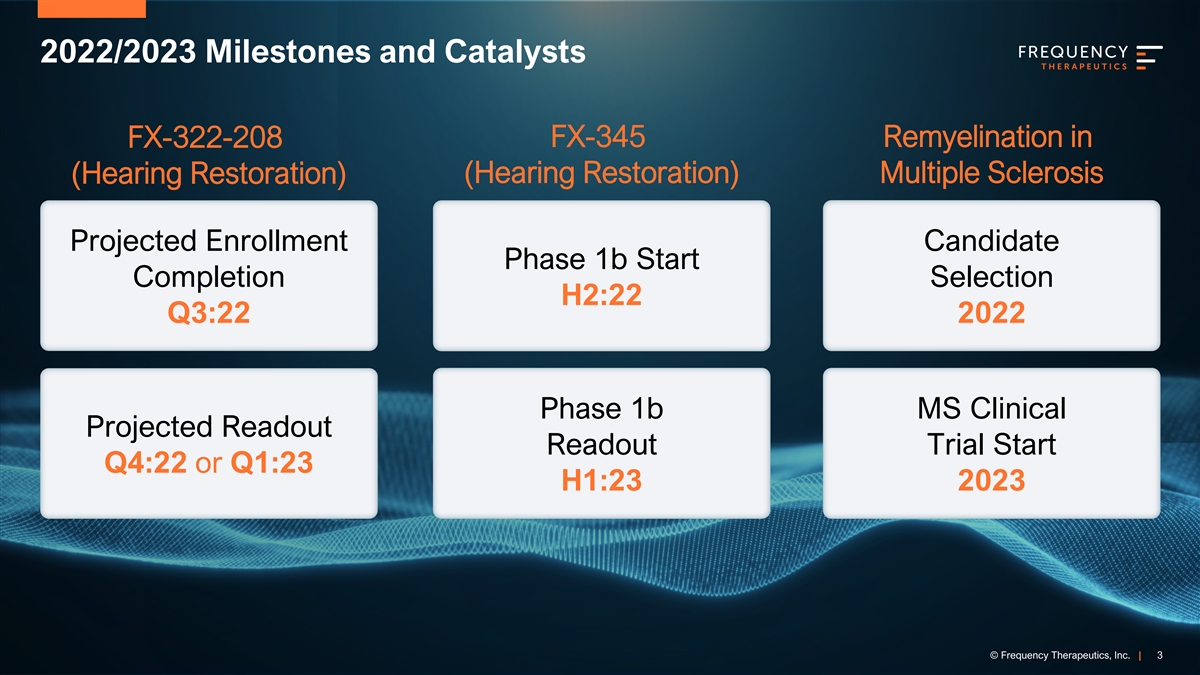 2022/2023 Milestones and Catalysts

FREQUENCY THERAPEUTICS

FX-322-208 (Hearing Restoration)

Projected Enrollment Completion Q3:22

Projected Readout Q4:22 or Q1:23

FX-345 (Hearing Restoration)

Phase 1b Start H2:22

Phase 1b Readout H1:23

Remyelination in Multiple Sclerosis

Candidate Selection 2022

MS Clinical Trial Start 2023

© Frequency Therapeutics, Inc. | 3